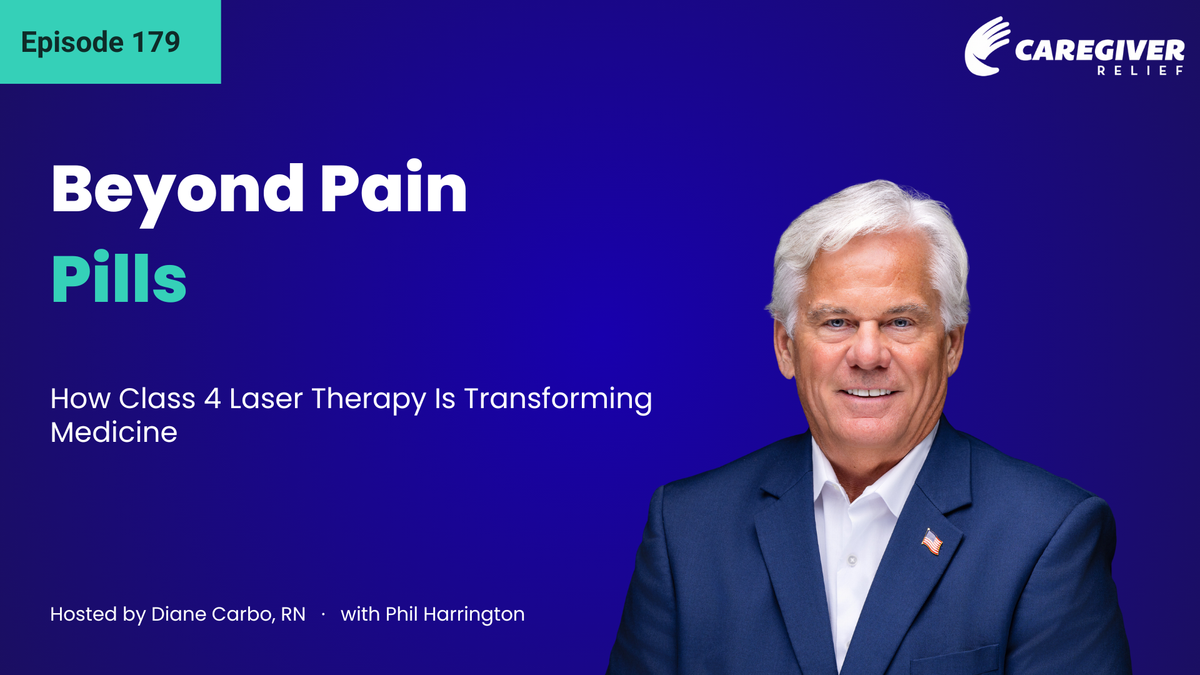 Episode 179

CAREGIVER RELIEF

Beyond Pain Pills

How Class 4 Laser Therapy Is Transforming Medicine

Hosted by Diane Carbo, RN · with Phil Harrington